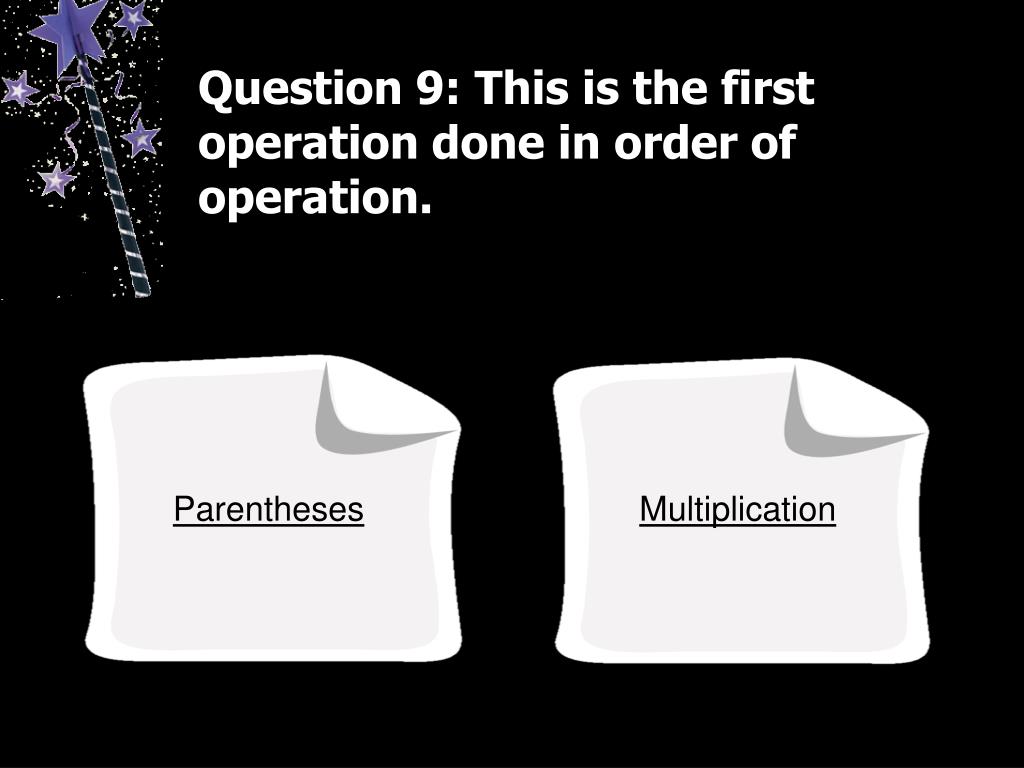 Question 9: This is the first operation done in order of operation.

Parentheses

Multiplication